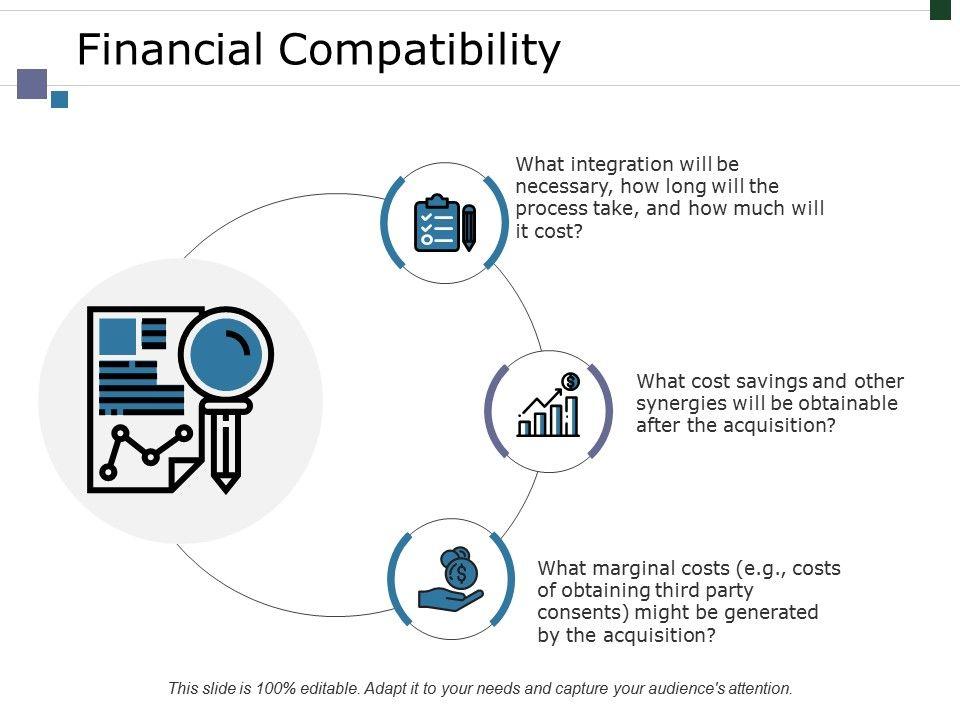 Financial Compatibility

What integration will be necessary, how long will the process take, and how much will it cost?

What cost savings and other synergies will be obtainable after the acquisition?

What marginal costs (e.g., costs of obtaining third party consents) might be generated by the acquisition?

This slide is 100% editable. Adapt it to your needs and capture your audience's attention.